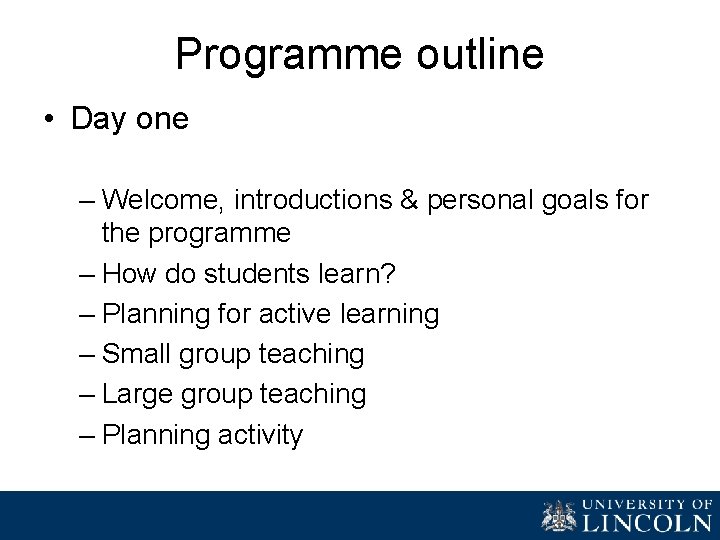 Programme outline

• Day one

– Welcome, introductions & personal goals for the programme
– How do students learn?
– Planning for active learning
– Small group teaching
– Large group teaching
– Planning activity

UNIVERSITY OF LINCOLN